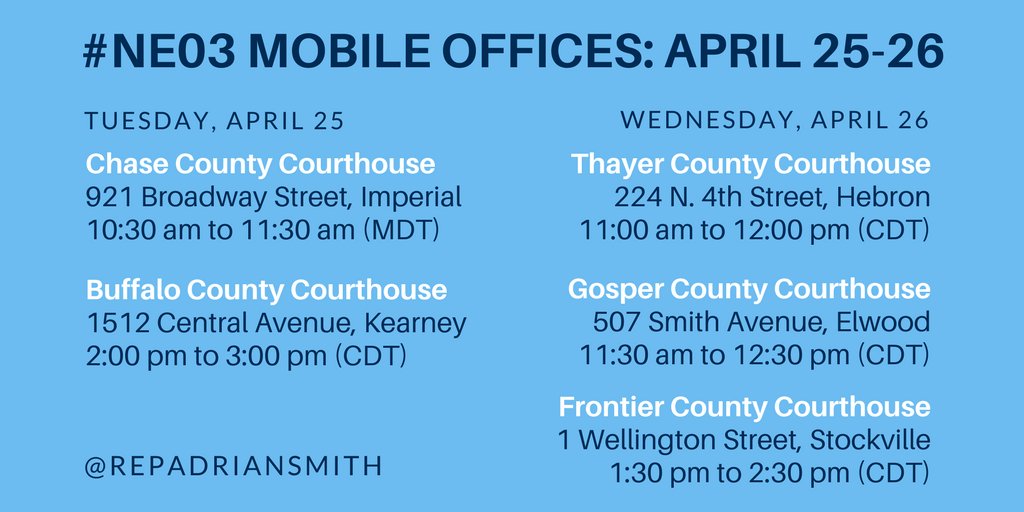 #NE03 MOBILE OFFICES: APRIL 25-26

TUESDAY, APRIL 25

Chase County Courthouse
921 Broadway Street, Imperial
10:30 am to 11:30 am (MDT)

Buffalo County Courthouse
1512 Central Avenue, Kearney
2:00 pm to 3:00 pm (CDT)

@REPADRIANSMITH

WEDNESDAY, APRIL 26

Thayer County Courthouse
224 N. 4th Street, Hebron
11:00 am to 12:00 pm (CDT)

Gosper County Courthouse
507 Smith Avenue, Elwood
11:30 am to 12:30 pm (CDT)

Frontier County Courthouse
1 Wellington Street, Stockville
1:30 pm to 2:30 pm (CDT)